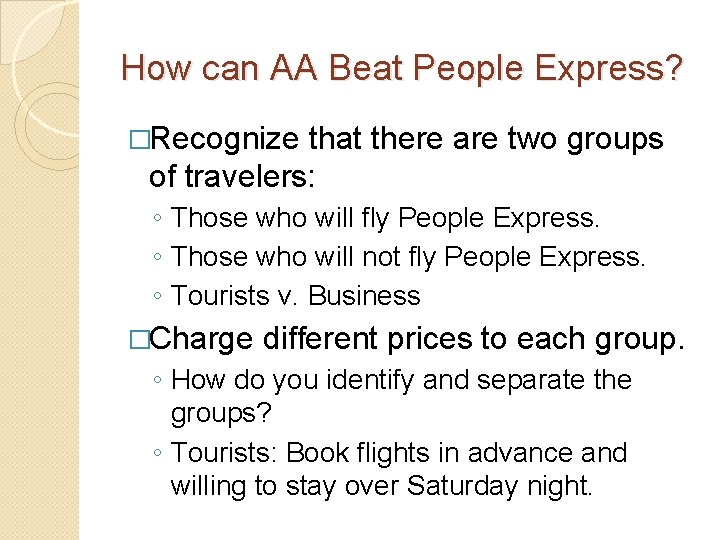 How can AA Beat People Express?

□Recognize that there are two groups of travelers:

◦ Those who will fly People Express.
◦ Those who will not fly People Express.
◦ Tourists v. Business

□Charge different prices to each group.

◦ How do you identify and separate the groups?
◦ Tourists: Book flights in advance and willing to stay over Saturday night.